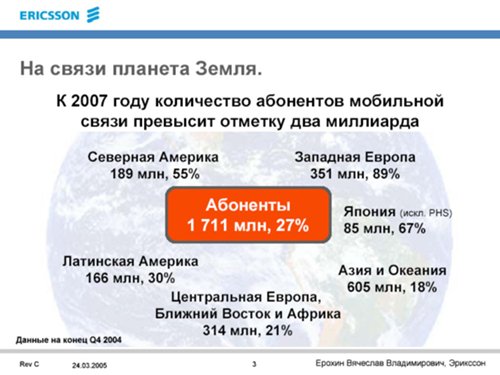 ERICSSON

На связи планета Земля.

К 2007 году количество абонентов мобильной связи превысит отметку два миллиарда

Северная Америка
189 млн, 55%

Западная Европа
351 млн, 89%

Абоненты
1 711 млн, 27%

Япония (искл. PHS)
85 млн, 67%

Латинская Америка
166 млн, 30%

Азия и Океания
605 млн, 18%

Центральная Европа,
Ближний Восток и Африка
314 млн, 21%

Данные на конец Q4 2004

Rev C 24.03.2005 3 Ерохин Вячеслав Владимирович, Эрикссон